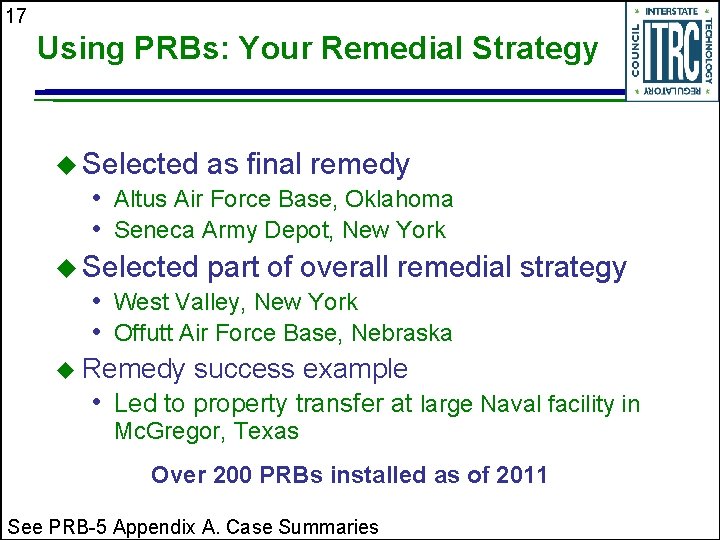 17

Using PRBs: Your Remedial Strategy

INTERSTATE TECHNOLOGY REGULATORY COUNCIL
ITRC

◆ Selected as final remedy
• Altus Air Force Base, Oklahoma
• Seneca Army Depot, New York
◆ Selected part of overall remedial strategy
• West Valley, New York
• Offutt Air Force Base, Nebraska
◆ Remedy success example
• Led to property transfer at large Naval facility in McGregor, Texas

Over 200 PRBs installed as of 2011

See PRB-5 Appendix A. Case Summaries